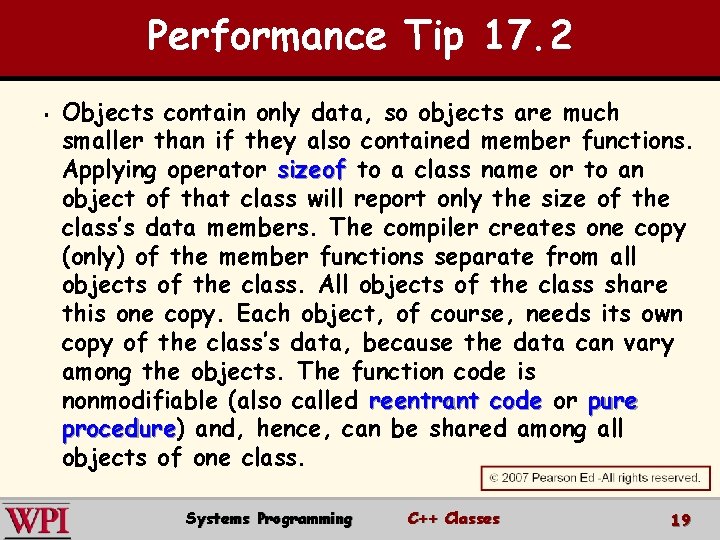 Performance Tip 17.2

▪ Objects contain only data, so objects are much smaller than if they also contained member functions. Applying operator sizeof to a class name or to an object of that class will report only the size of the class's data members. The compiler creates one copy (only) of the member functions separate from all objects of the class. All objects of the class share this one copy. Each object, of course, needs its own copy of the class's data, because the data can vary among the objects. The function code is nonmodifiable (also called reentrant code or pure procedure) and, hence, can be shared among all objects of one class.

© 2007 Pearson Ed -All rights reserved.

WPI Systems Programming C++ Classes 19